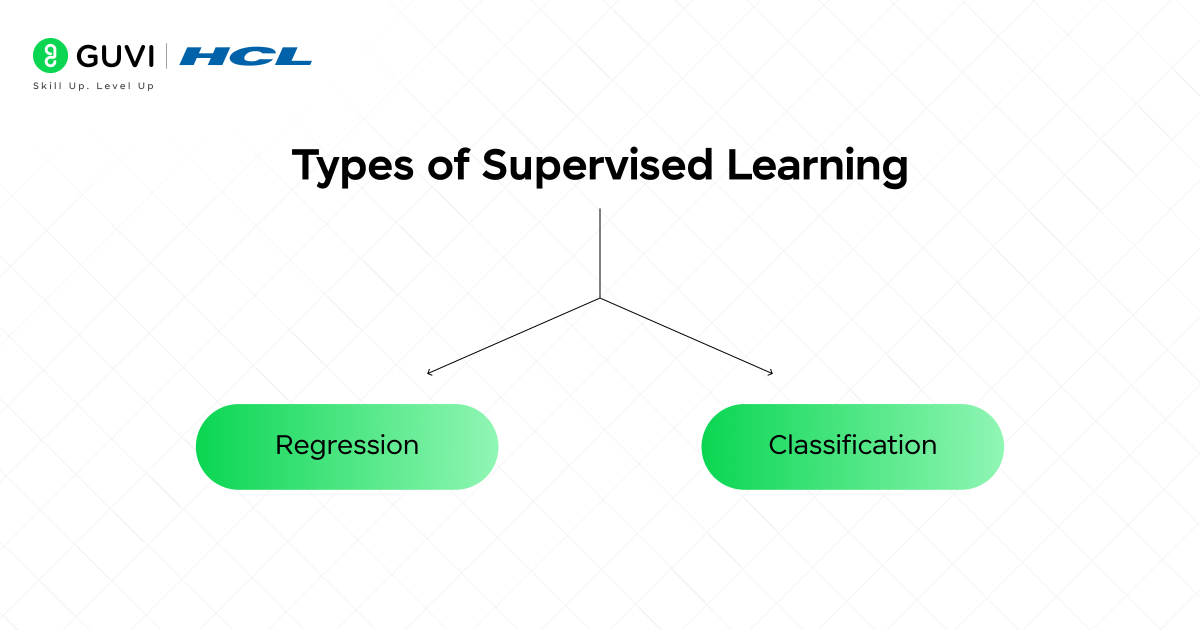 GUVI | HCL
Skill Up. Level Up

Types of Supervised Learning

Regression

Classification